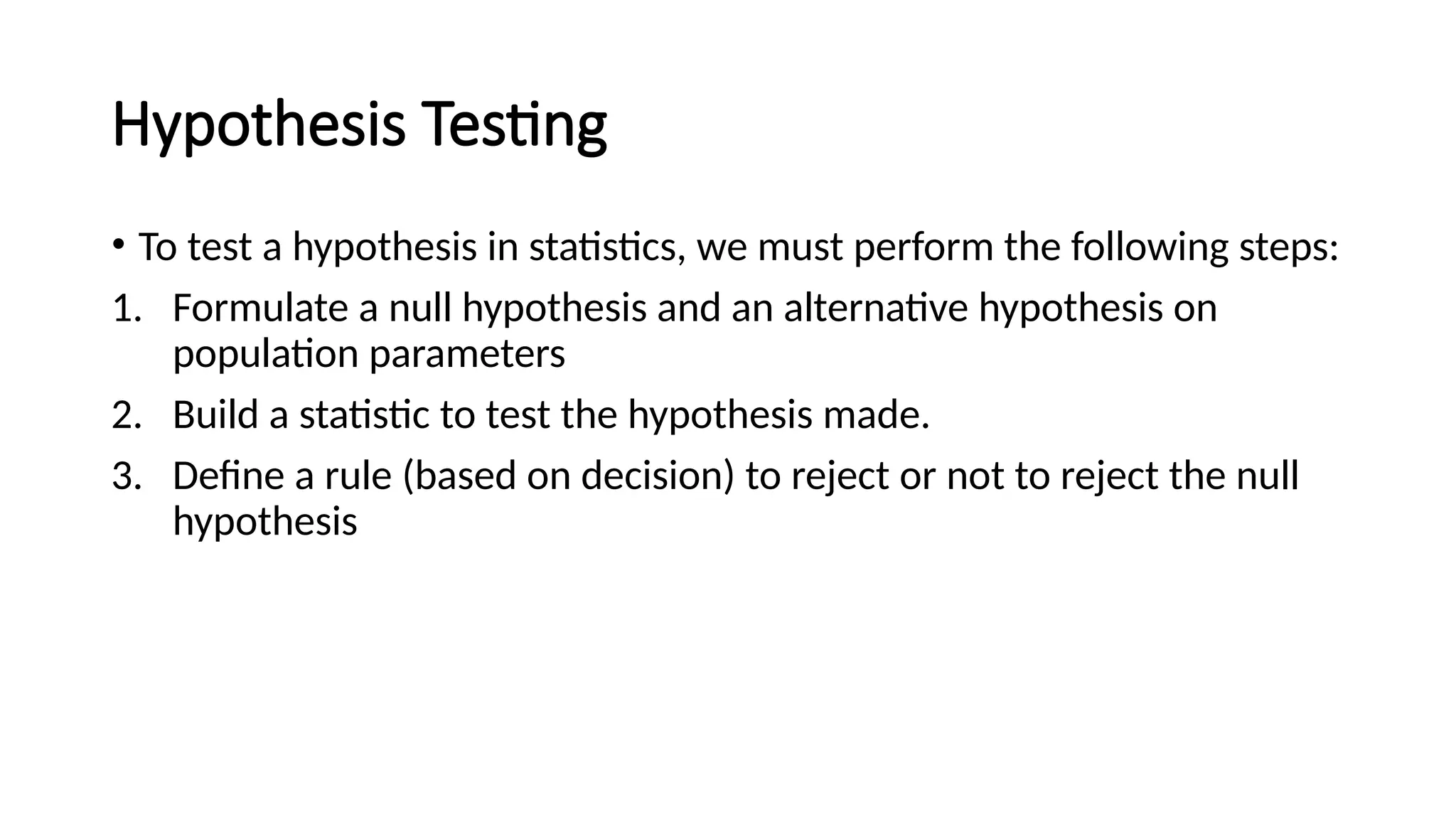 Hypothesis Testing

• To test a hypothesis in statistics, we must perform the following steps:

1. Formulate a null hypothesis and an alternative hypothesis on population parameters

2. Build a statistic to test the hypothesis made.

3. Define a rule (based on decision) to reject or not to reject the null hypothesis